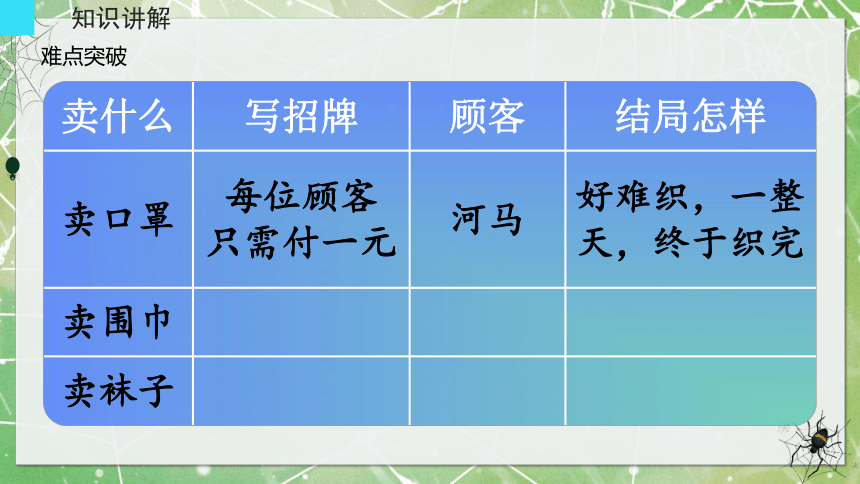 知识讲解

难点突破

| 卖什么 | 写招牌 | 顾客 | 结局怎样 |
|---|---|---|---|
| 卖口罩 | 每位顾客只需付一元 | 河马 | 好难织，一整天，终于织完 |
| 卖围巾 | | | |
| 卖袜子 | | | |